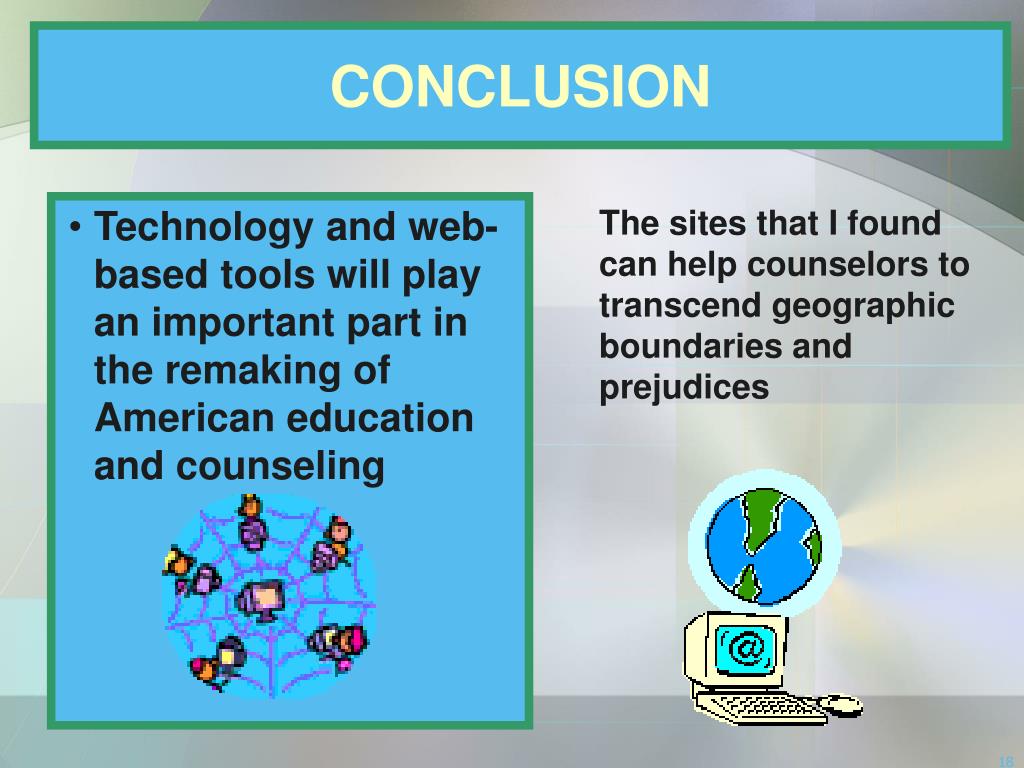 CONCLUSION

• Technology and web-based tools will play an important part in the remaking of American education and counseling

The sites that I found can help counselors to transcend geographic boundaries and prejudices

@

16